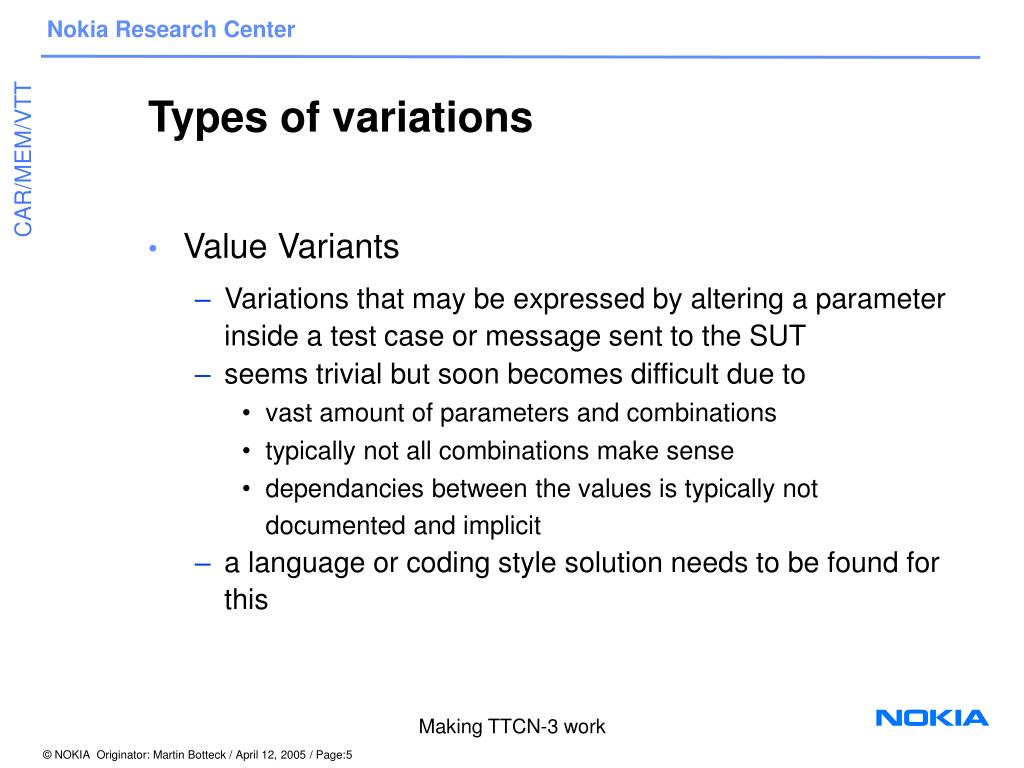 Nokia Research Center

CAR/MEM/VTT

Types of variations

• Value Variants

– Variations that may be expressed by altering a parameter inside a test case or message sent to the SUT

– seems trivial but soon becomes difficult due to

• vast amount of parameters and combinations

• typically not all combinations make sense

• dependancies between the values is typically not documented and implicit

– a language or coding style solution needs to be found for this

Making TTCN-3 work

NOKIA

© NOKIA Originator: Martin Botteck / April 12, 2005 / Page:5